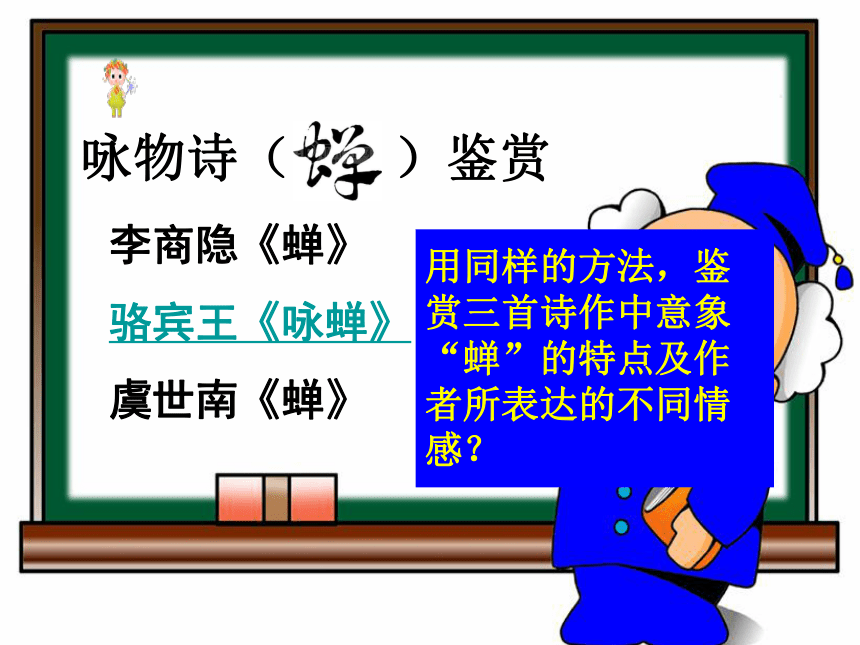 咏物诗（蝉）鉴赏

李商隐《蝉》

骆宾王《咏蝉》

虞世南《蝉》

用同样的方法，鉴赏三首诗作中意象“蝉”的特点及作者所表达的不同情感？